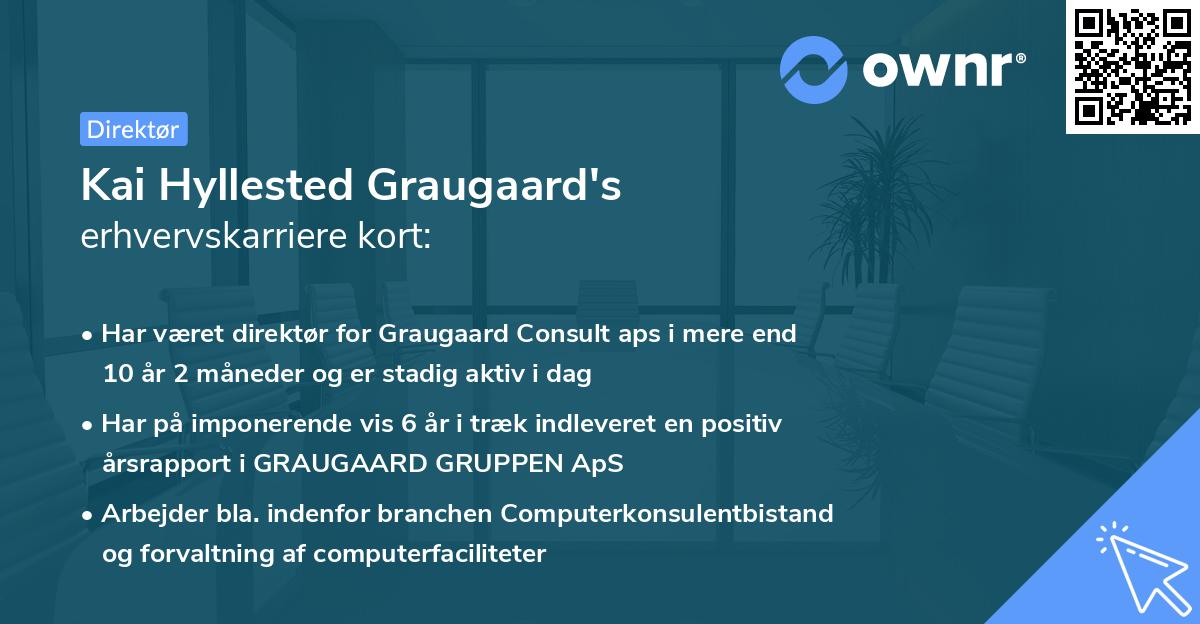 ownr®

Direktør

Kai Hyllested Graugaard's
erhvervskarriere kort:

• Har været direktør for Graugaard Consult aps i mere end 10 år 2 måneder og er stadig aktiv i dag

• Har på imponerende vis 6 år i træk indleveret en positiv årsrapport i GRAUGAARD GRUPPEN ApS

• Arbejder bla. indenfor branchen Computerkonsulentbistand og forvaltning af computerfaciliteter